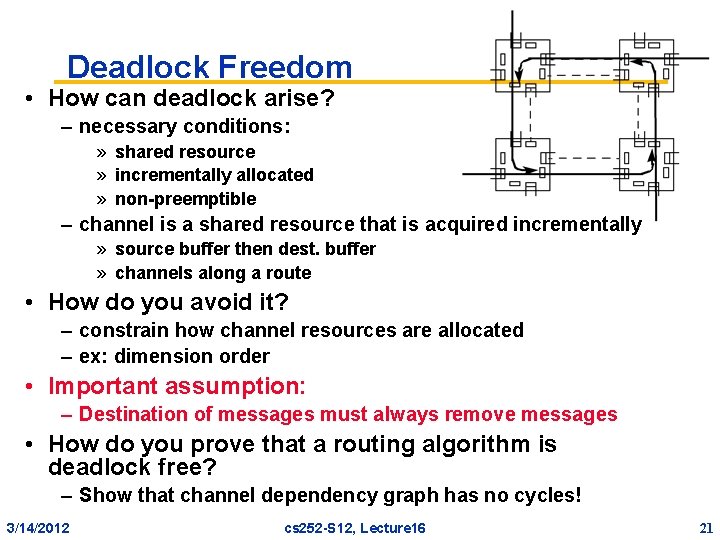 Deadlock Freedom

• How can deadlock arise?
– necessary conditions:
» shared resource
» incrementally allocated
» non-preemptible
– channel is a shared resource that is acquired incrementally
» source buffer then dest. buffer
» channels along a route

• How do you avoid it?
– constrain how channel resources are allocated
– ex: dimension order

• Important assumption:
– Destination of messages must always remove messages

• How do you prove that a routing algorithm is deadlock free?
– Show that channel dependency graph has no cycles!

3/14/2012

cs252-S12, Lecture16

21